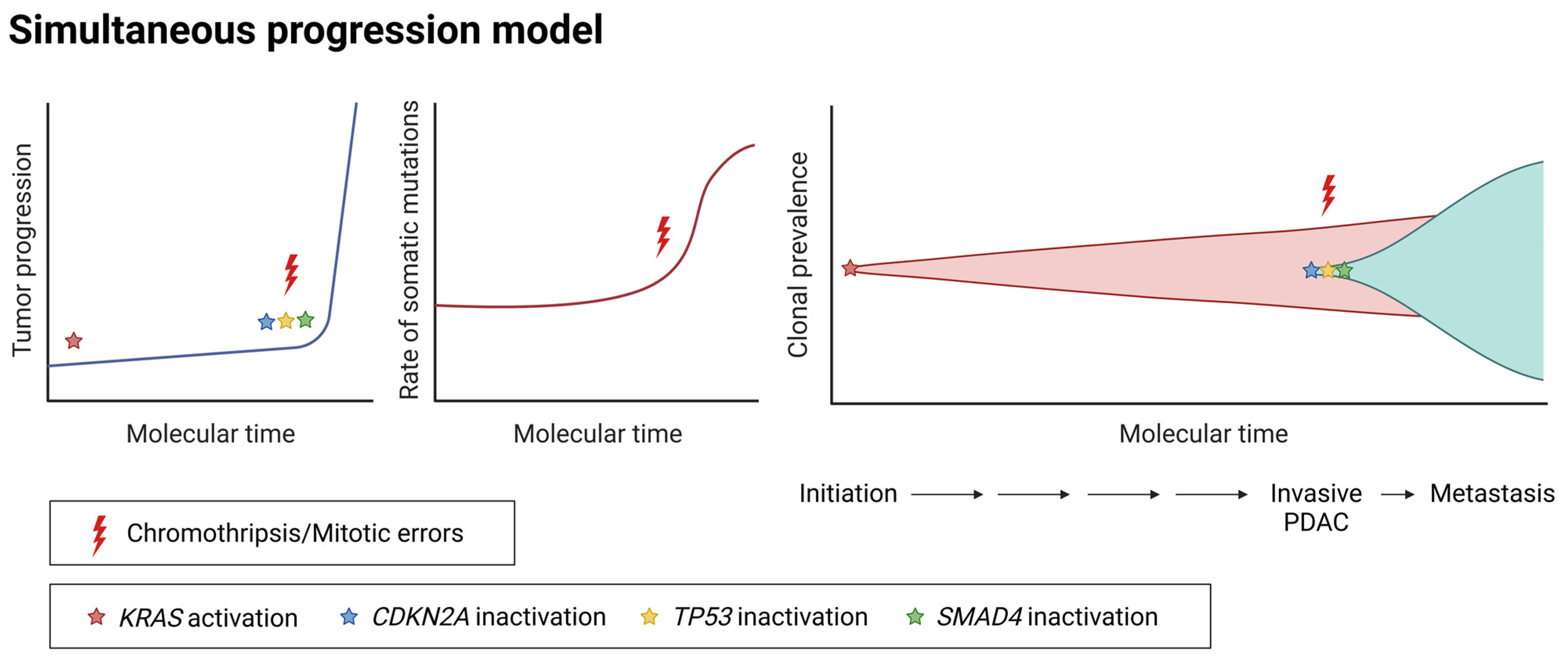 Simultaneous progression model

Tumor progression

Molecular time

Rate of somatic mutations

Molecular time

Clonal prevalence

Molecular time

Initiation → → → → Invasive PDAC → Metastasis

Chromothripsis/Mitotic errors

KRAS activation CDKN2A inactivation TP53 inactivation SMAD4 inactivation